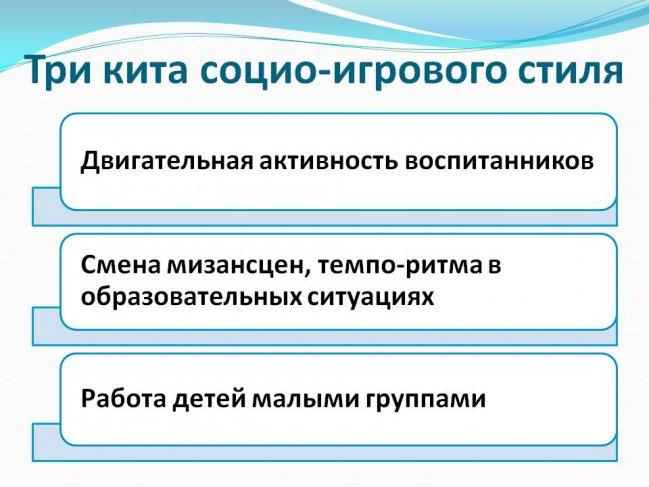 Три кита социо-игрового стиля

Двигательная активность воспитанников

Смена мизансцен, темпо-ритма в образовательных ситуациях

Работа детей малыми группами